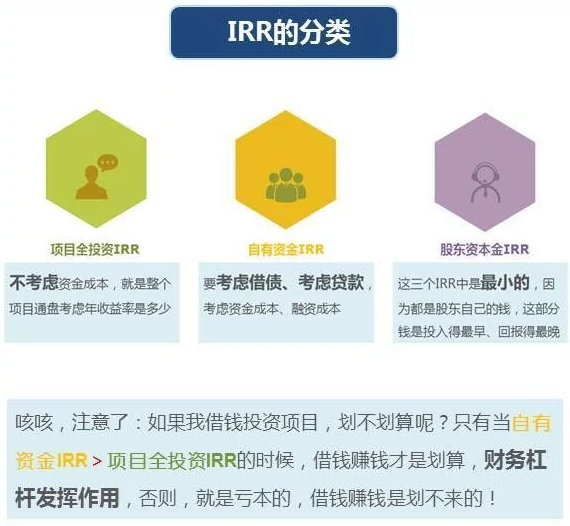 IRR的分类

项目全投资IRR

不考虑资金成本，就是整个项目通盘考虑年收益率是多少

自有资金IRR

要考虑借债、考虑贷款，考虑资金成本、融资成本

股东资本金IRR

这三个IRR中是最小的，因为都是股东自己的钱，这部分钱是投入得最早、回报得最晚

咳咳，注意了：如果我借钱投资项目，划不划算呢？只有当自有资金IRR > 项目全投资IRR的时候，借钱赚钱才是划算，财务杠杆发挥作用，否则，就是亏本的，借钱赚钱是划不来的！